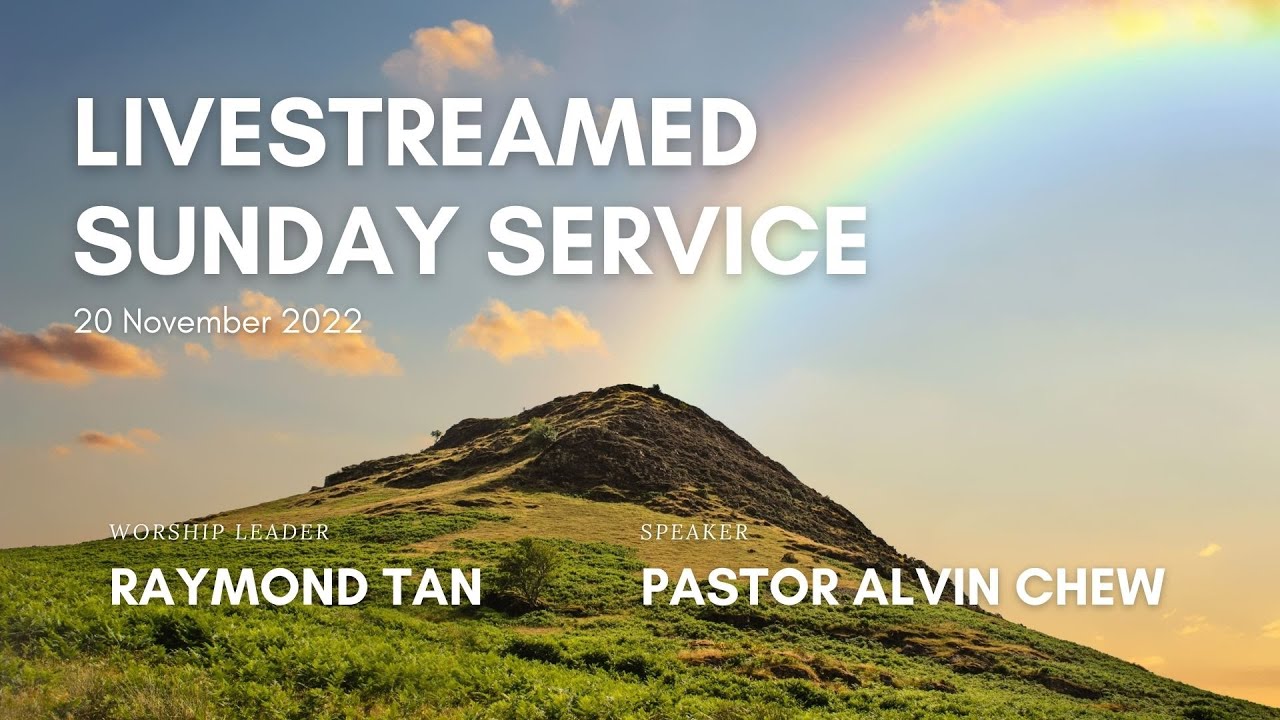 LIVESTREAMED SUNDAY SERVICE

20 November 2022

WORSHIP LEADER
RAYMOND TAN

SPEAKER
PASTOR ALVIN CHEW